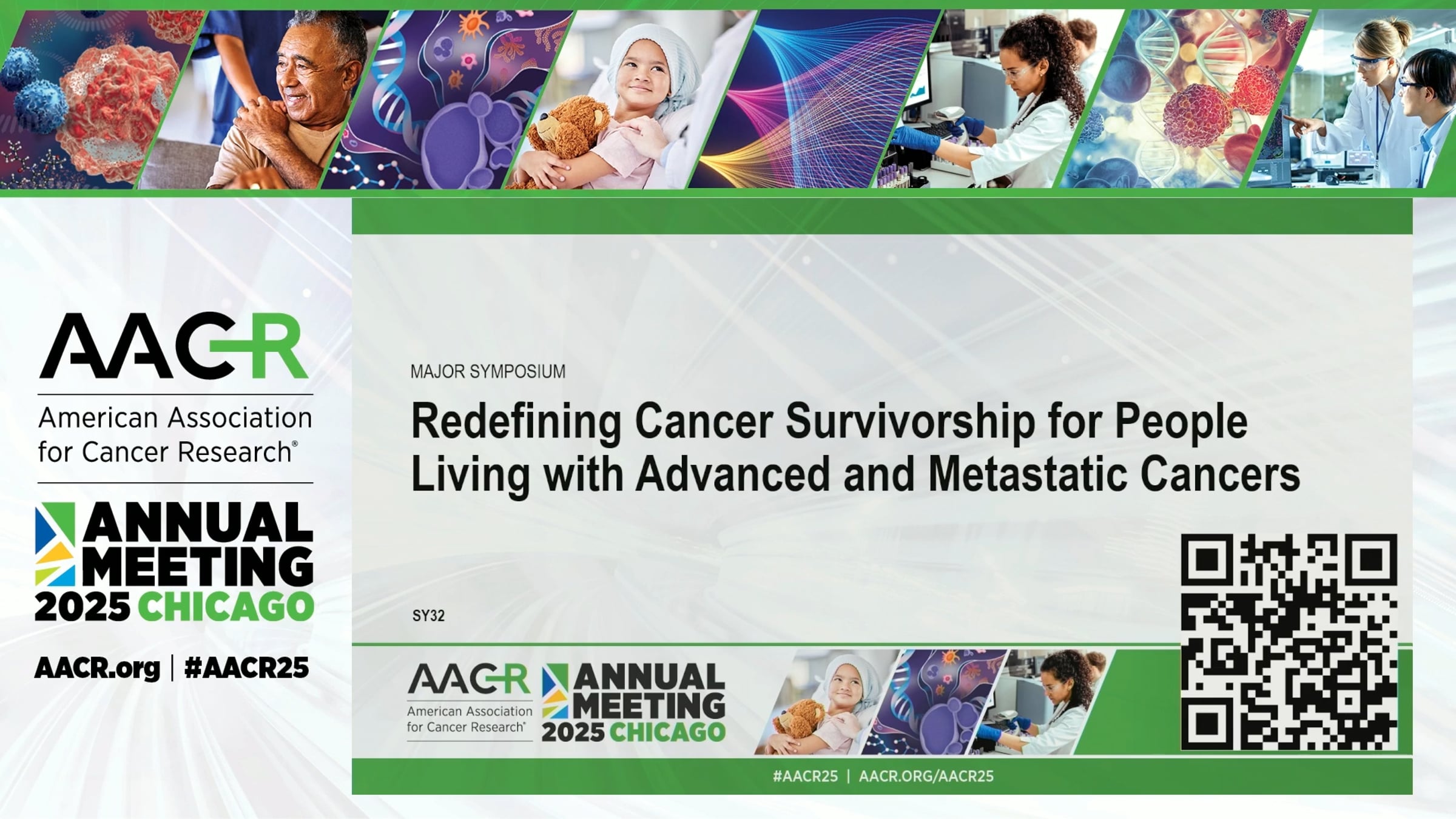 AACR

American Association for Cancer Research®

ANNUAL MEETING 2025 CHICAGO

AACR.org | #AACR25

MAJOR SYMPOSIUM

Redefining Cancer Survivorship for People Living with Advanced and Metastatic Cancers

SY32

AACR

American Association for Cancer Research®

ANNUAL MEETING 2025 CHICAGO

#AACR25 | AACR.ORG/AACR25